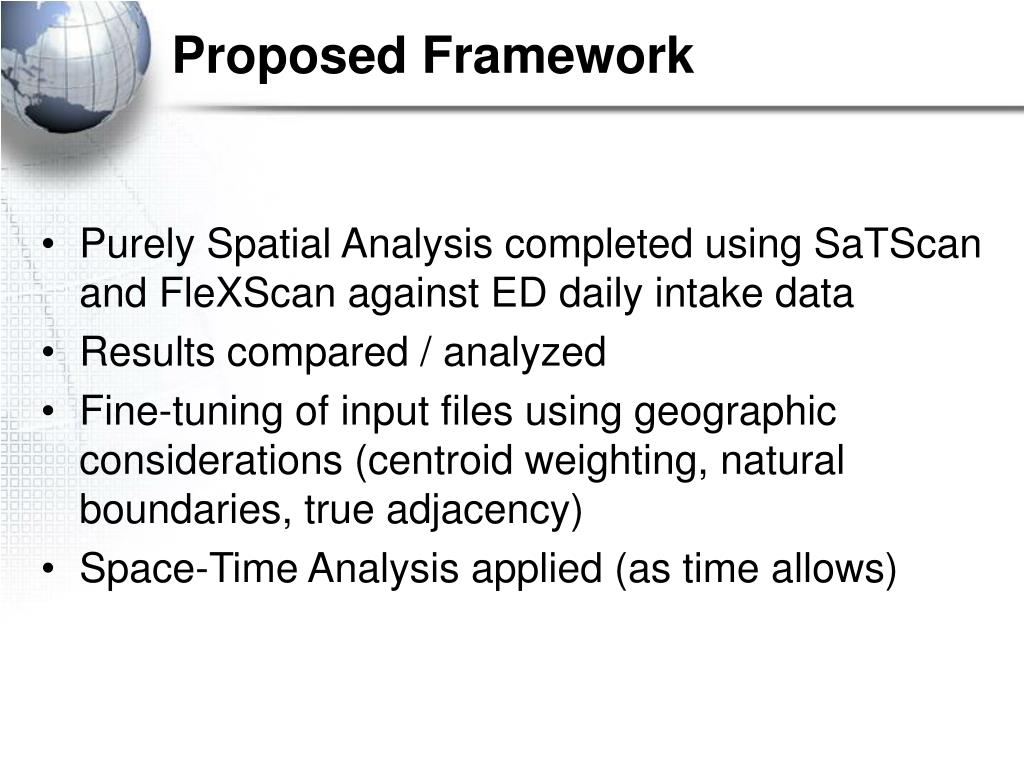 Proposed Framework

• Purely Spatial Analysis completed using SaTScan and FleXScan against ED daily intake data
• Results compared / analyzed
• Fine-tuning of input files using geographic considerations (centroid weighting, natural boundaries, true adjacency)
• Space-Time Analysis applied (as time allows)